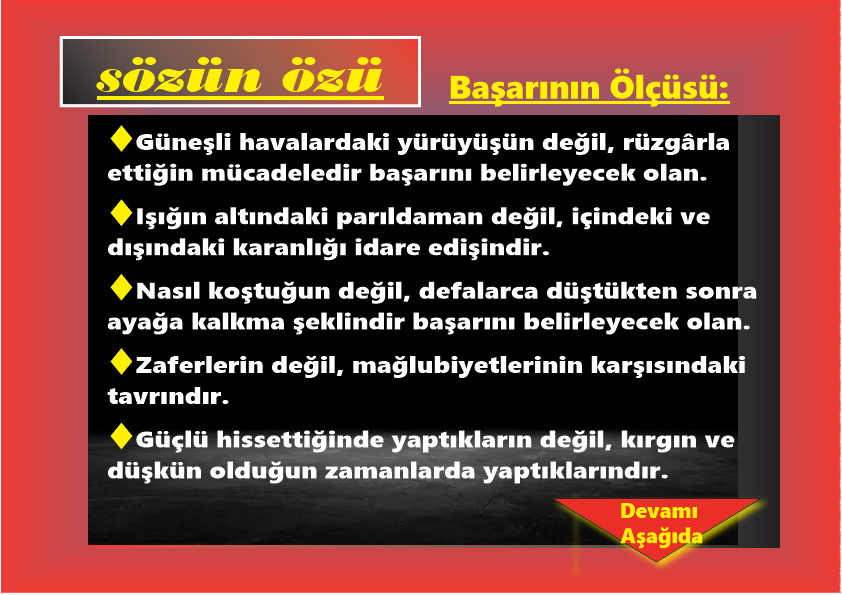 sözün özü

Başarının Ölçüsü:

♦Güneşli havalardaki yürüyüşün değil, rüzgârla ettiğin mücadeledir başarını belirleyecek olan.

♦Işığın altındaki parıldaman değil, içindeki ve dışındaki karanlığı idare edişindir.

♦Nasıl koştuğun değil, defalarca düştükten sonra ayağa kalkma şeklindir başarını belirleyecek olan.

♦Zaferlerin değil, mağlubiyetlerinin karşısındaki tavrındır.

♦Güçlü hissettiğinde yaptıkların değil, kırgın ve düşkün olduğun zamanlarda yaptıklarındır.

Devamı Aşağıda